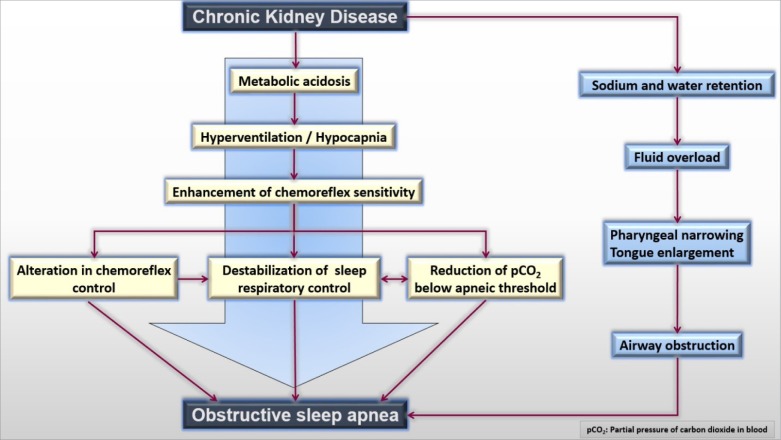 Chronic Kidney Disease

Metabolic acidosis

Hyperventilation / Hypocapnia

Enhancement of chemoreflex sensitivity

Alteration in chemoreflex control

Destabilization of sleep respiratory control

Reduction of $pCO_2$ below apneic threshold

Sodium and water retention

Fluid overload

Pharyngeal narrowing Tongue enlargement

Airway obstruction

Obstructive sleep apnea

$pCO_2$: Partial pressure of carbon dioxide in blood